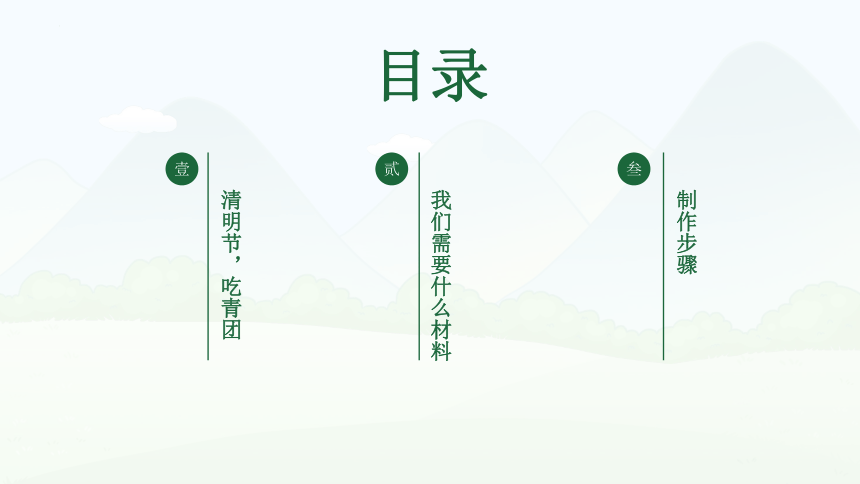 目录

壹

清明节，吃青团

贰

我们需要什么材料

叁

制作步骤